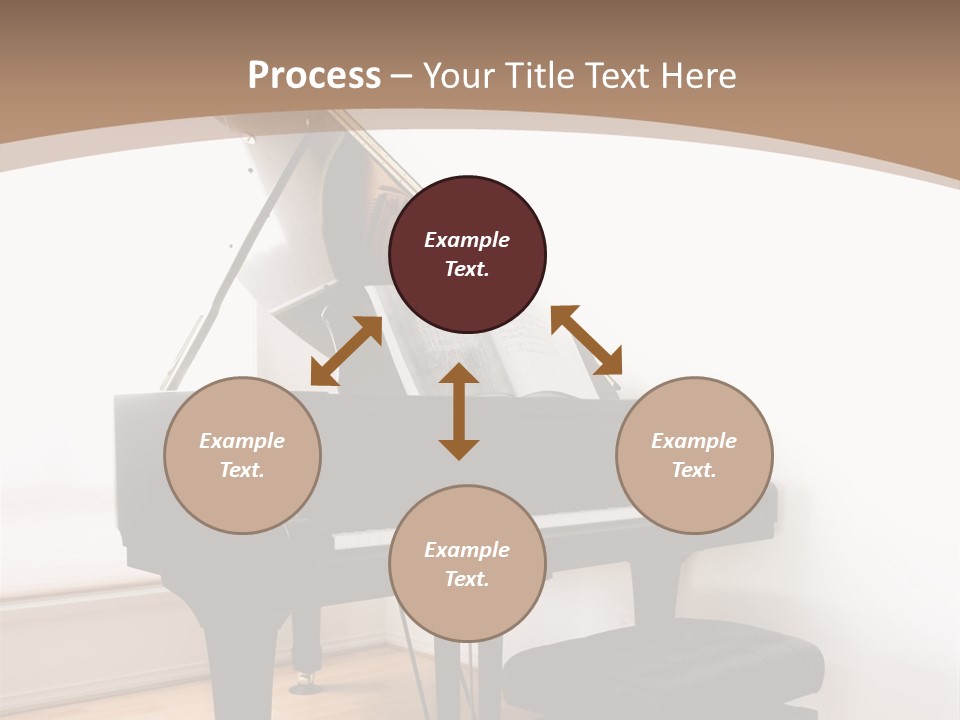 Process – Your Title Text Here

Example Text.

Example Text.

Example Text.

Example Text.